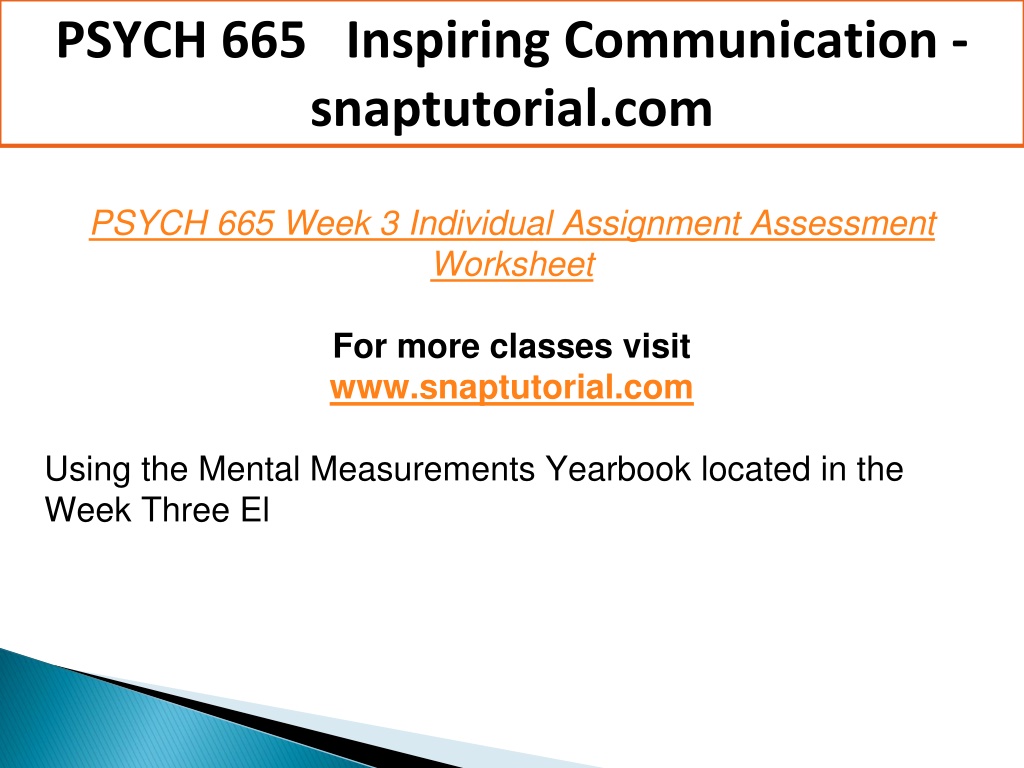 PSYCH 665 Inspiring Communication - snaptutorial.com

PSYCH 665 Week 3 Individual Assignment Assessment Worksheet

For more classes visit
www.snaptutorial.com

Using the Mental Measurements Yearbook located in the Week Three El